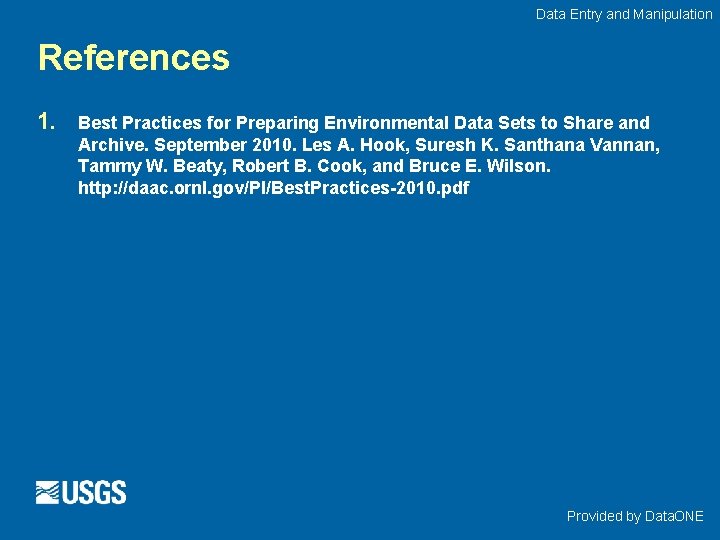 Data Entry and Manipulation

References

1. Best Practices for Preparing Environmental Data Sets to Share and Archive. September 2010. Les A. Hook, Suresh K. Santhana Vannan, Tammy W. Beaty, Robert B. Cook, and Bruce E. Wilson. http://daac.ornl.gov/PI/BestPractices-2010.pdf

USGS

Provided by DataONE